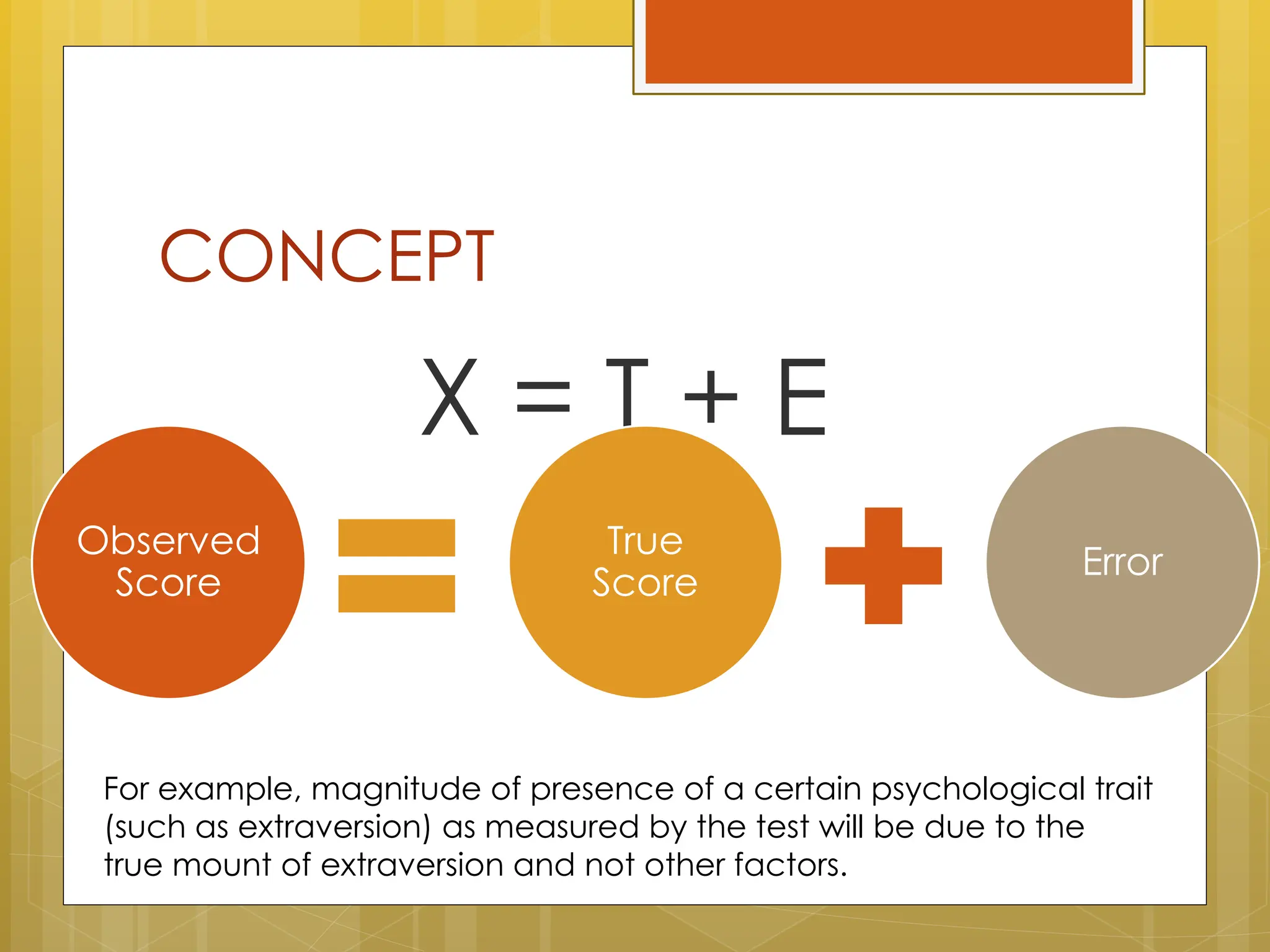 CONCEPT

$X = T + E$

Observed Score

True Score

Error

For example, magnitude of presence of a certain psychological trait (such as extraversion) as measured by the test will be due to the true mount of extraversion and not other factors.